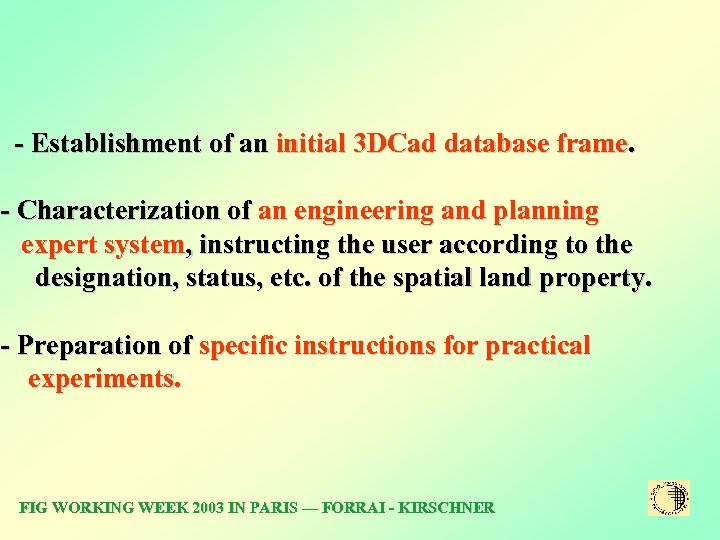 - Establishment of an initial 3DCad database frame.

- Characterization of an engineering and planning expert system, instructing the user according to the designation, status, etc. of the spatial land property.

- Preparation of specific instructions for practical experiments.

FIG WORKING WEEK 2003 IN PARIS — FORRAI - KIRSCHNER